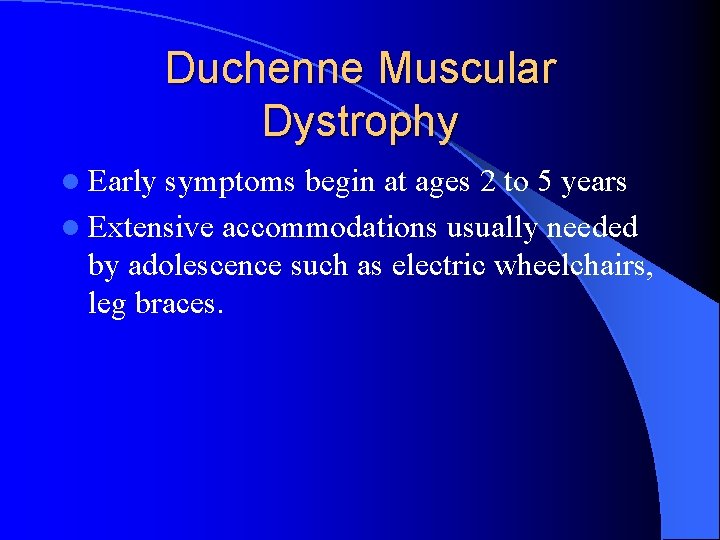 Duchenne Muscular Dystrophy

- Early symptoms begin at ages 2 to 5 years
- Extensive accommodations usually needed by adolescence such as electric wheelchairs, leg braces.